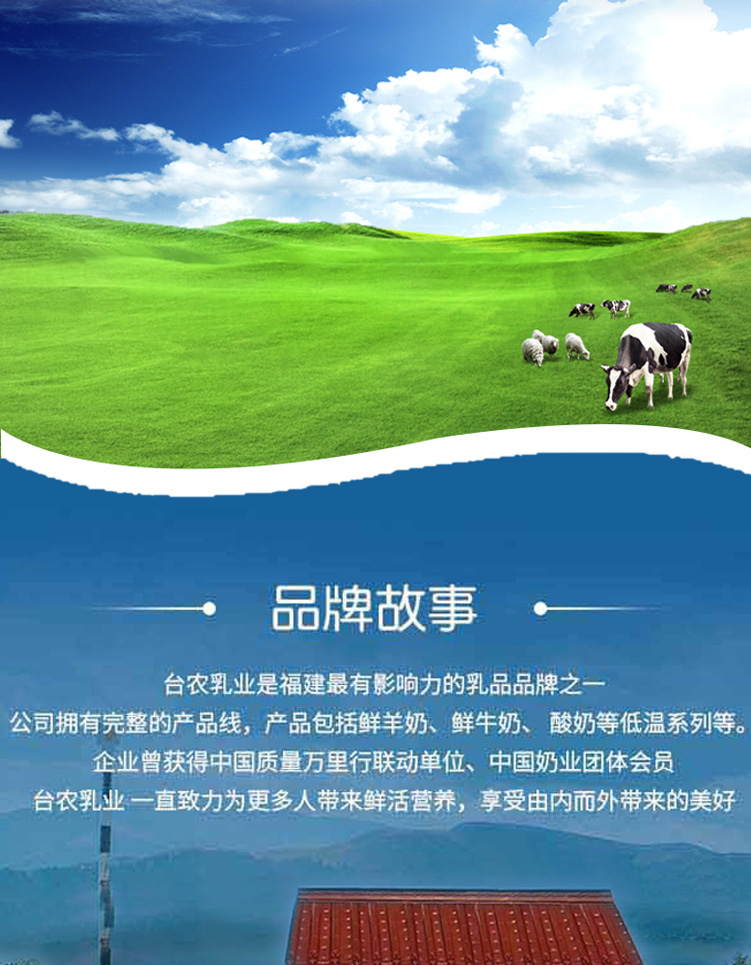 品牌故事

台农乳业是福建最有影响力的乳品品牌之一
公司拥有完整的产品线，产品包括鲜羊奶、鲜牛奶、 酸奶等低温系列等。
企业曾获得中国质量万里行联动单位、中国奶业团体会员
台农乳业 一直致力为更多人带来鲜活营养，享受由内而外带来的美好